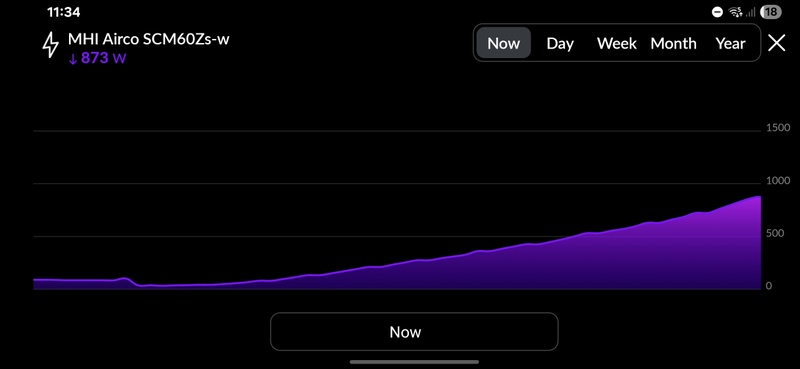 11:34

18

MHI Airco SCM60Zs-w
↓ 873 W

Now Day Week Month Year

1500
1000
500
0

Now